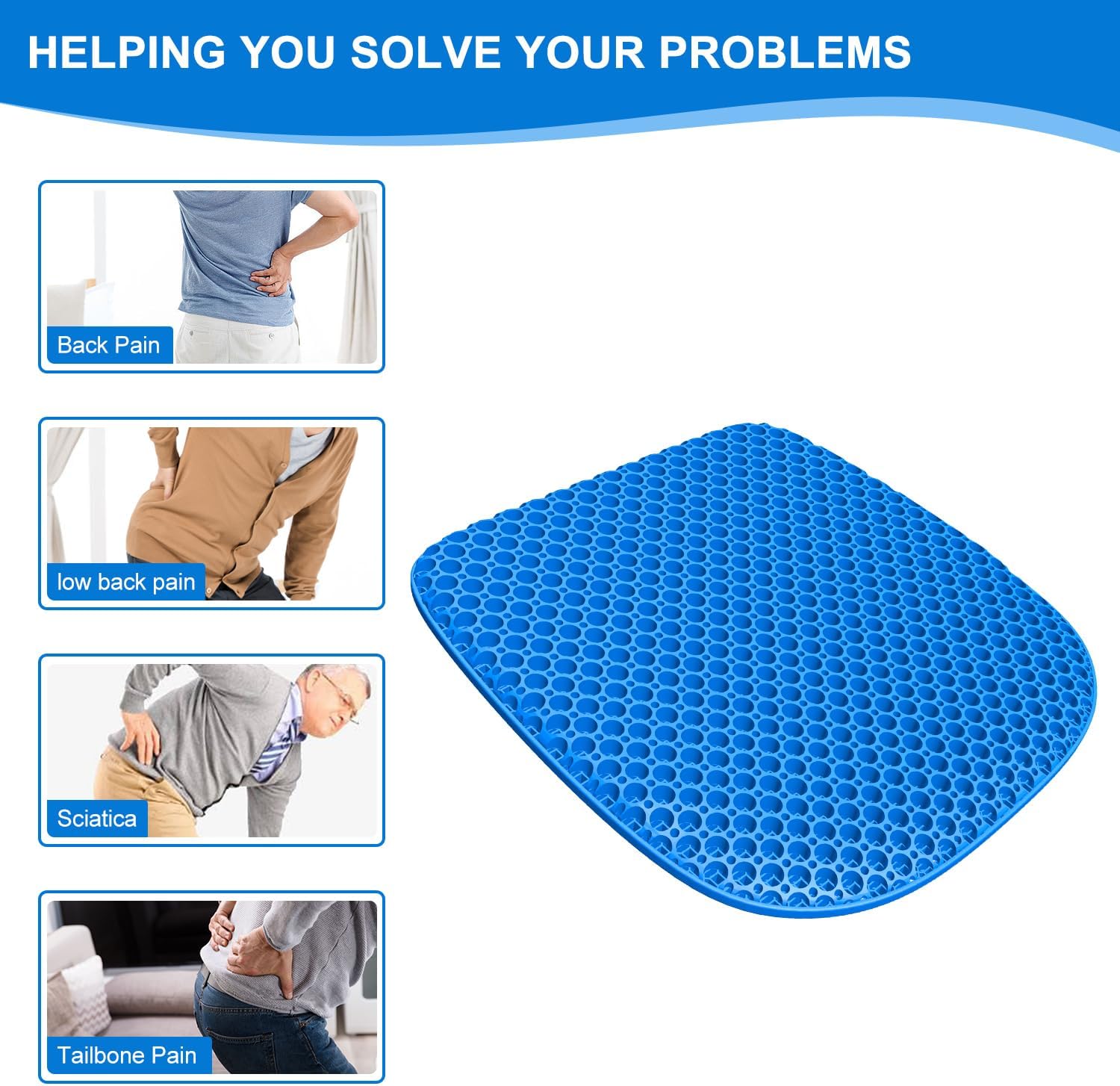 HELPING YOU SOLVE YOUR PROBLEMS

Back Pain

low back pain

Sciatica

Tailbone Pain